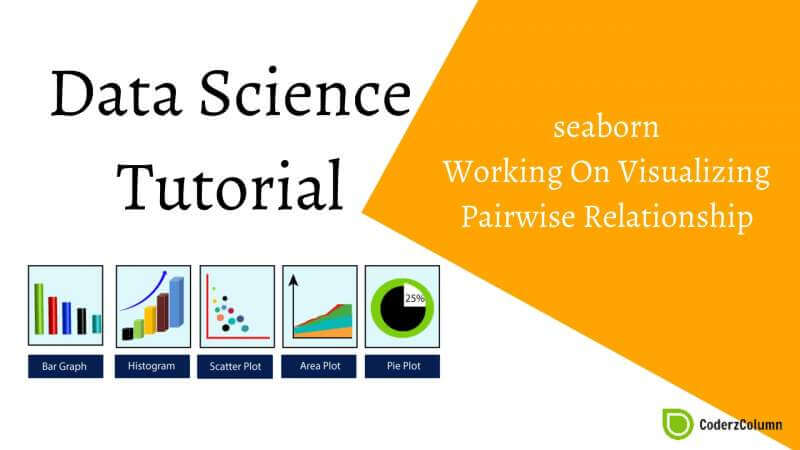 Data Science Tutorial

seaborn
Working On Visualizing
Pairwise Relationship

25%

Bar Graph

Histogram

Scatter Plot

Area Plot

Pie Plot

CoderzColumn